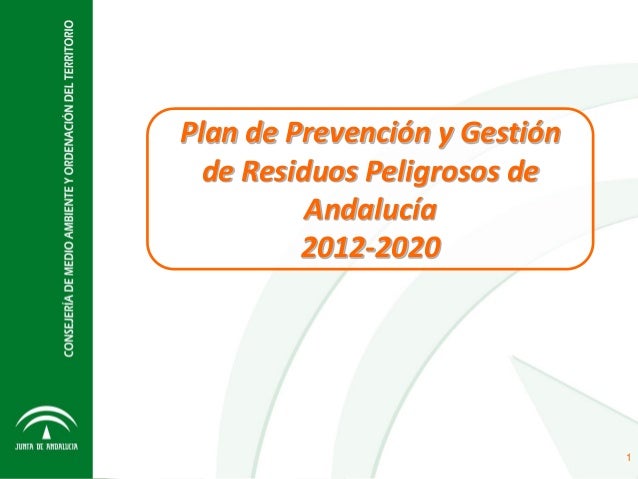 CONSEJERÍA DE MEDIO AMBIENTE Y ORDENACIÓN DEL TERRITORIO

JUNTA DE ANDALUCIA

Plan de Prevención y Gestión de Residuos Peligrosos de Andalucía
2012-2020

1